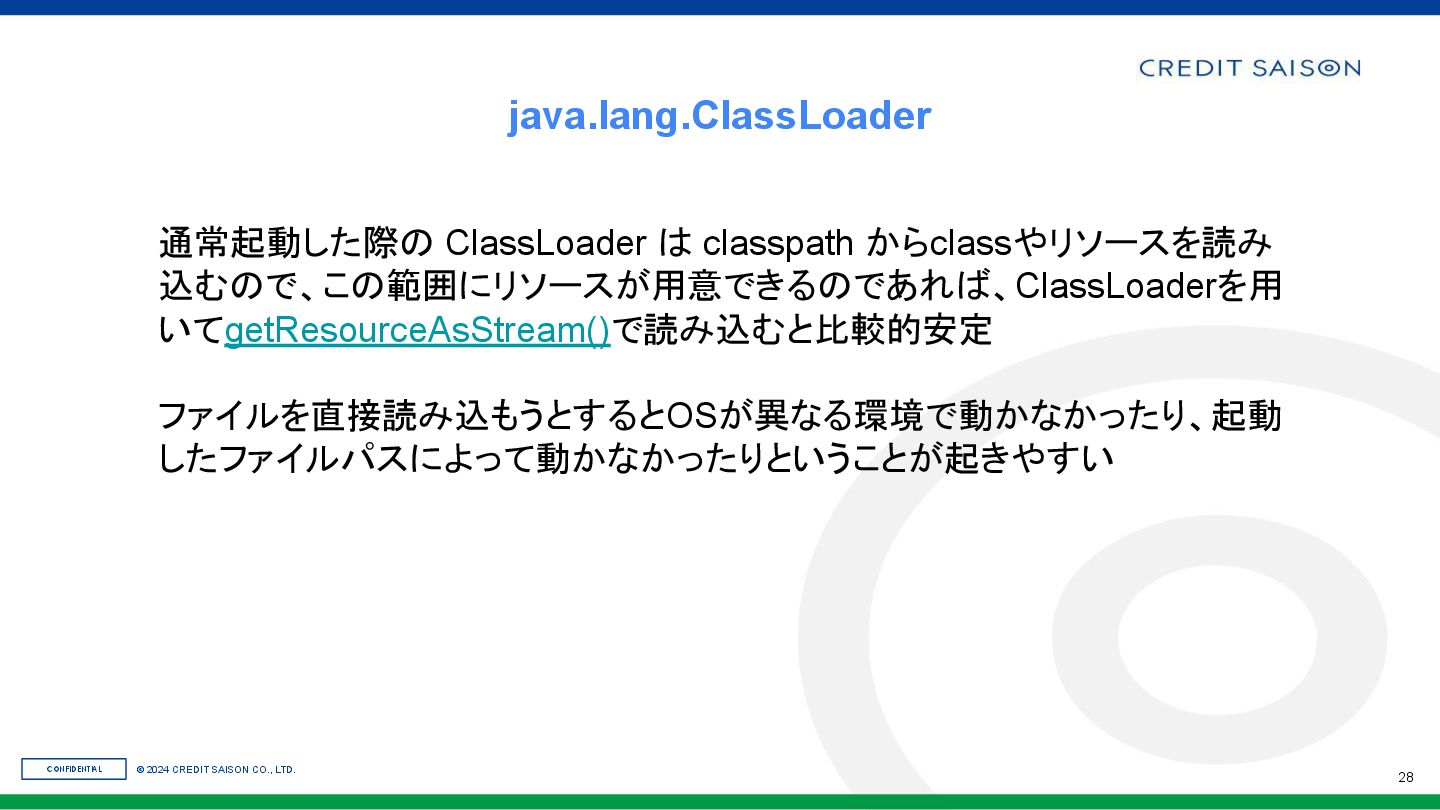 CREDIT SAISON

java.lang.ClassLoader

通常起動した際の ClassLoader は classpath からclassやリソースを読み込むので、この範囲にリソースが用意できるのであれば、ClassLoaderを用いてgetResourceAsStream()で読み込むと比較的安定

ファイルを直接読み込もうとするとOSが異なる環境で動かなかったり、起動したファイルパスによって動かなかったりということが起きやすい

CONFIDENTIAL

© 2024 CREDIT SAISON CO., LTD.

28